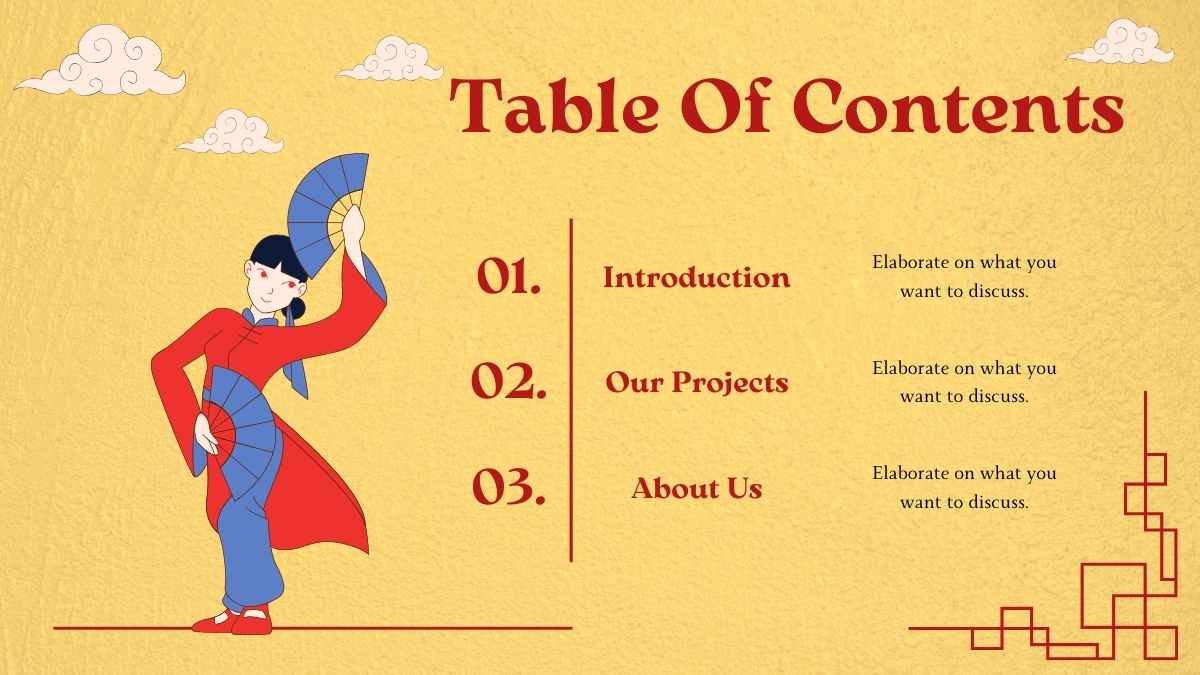 Table Of Contents

01.

Introduction

Elaborate on what you want to discuss.

02.

Our Projects

Elaborate on what you want to discuss.

03.

About Us

Elaborate on what you want to discuss.